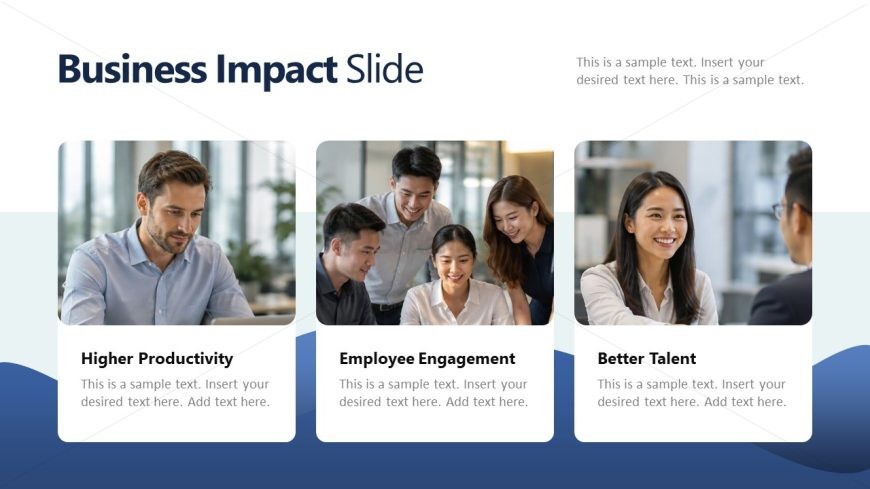 Business Impact Slide

This is a sample text. Insert your desired text here. This is a sample text.

Higher Productivity

This is a sample text. Insert your desired text here. Add text here.

Employee Engagement

This is a sample text. Insert your desired text here. Add text here.

Better Talent

This is a sample text. Insert your desired text here. Add text here.